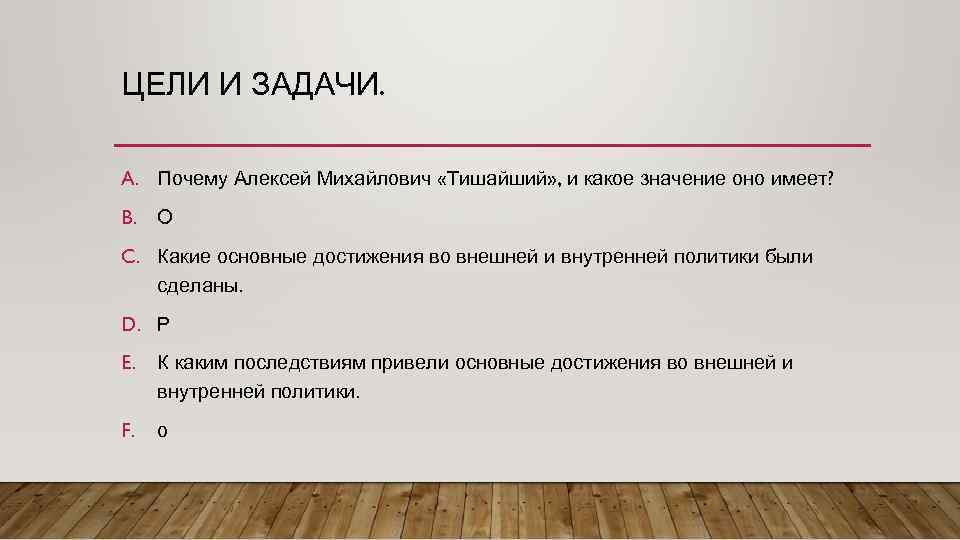 ЦЕЛИ И ЗАДАЧИ.

A. Почему Алексей Михайлович «Тишайший», и какое значение оно имеет?

B. О

C. Какие основные достижения во внешней и внутренней политики были сделаны.

D. Р

E. К каким последствиям привели основные достижения во внешней и внутренней политики.

F. о